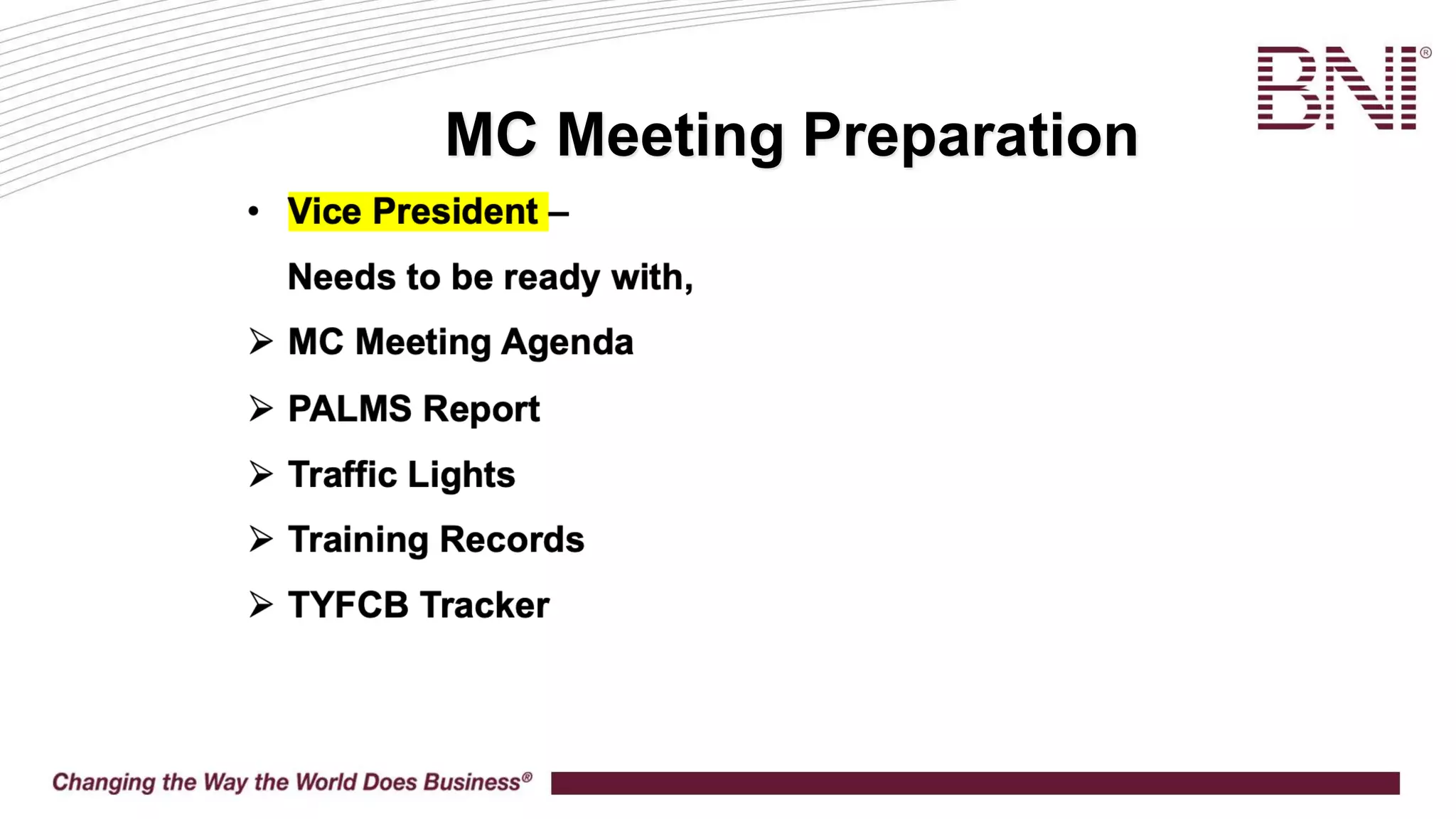 BNI®

MC Meeting Preparation

• Vice President –

Needs to be ready with,

➢ MC Meeting Agenda

➢ PALMS Report

➢ Traffic Lights

➢ Training Records

➢ TYFCB Tracker

Changing the Way the World Does Business®